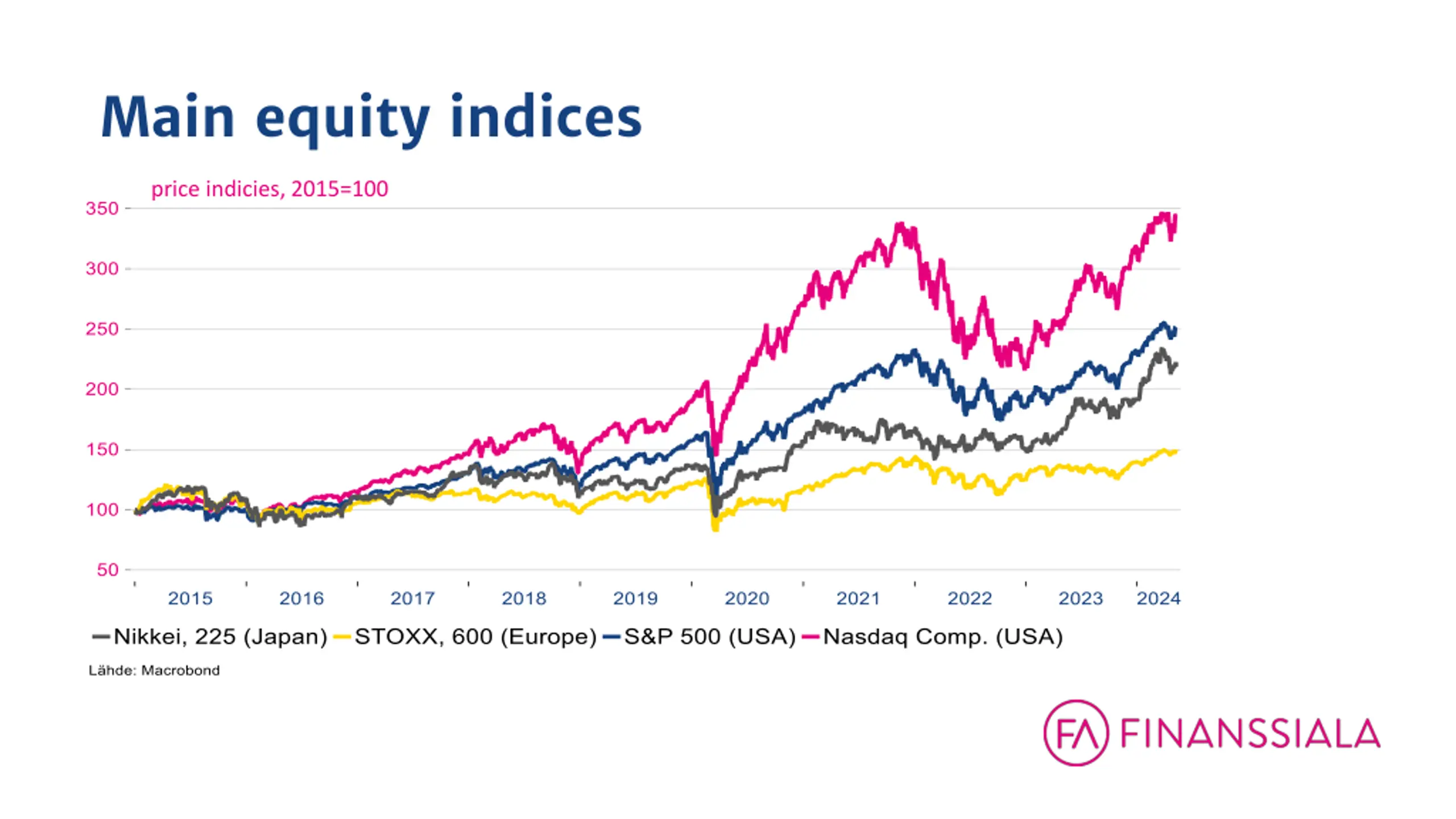 Main equity indices

price indicies, 2015=100

350
300
250
200
150
100
50

2015 2016 2017 2018 2019 2020 2021 2022 2023 2024

Nikkei, 225 (Japan) STOXX, 600 (Europe) S&P 500 (USA) Nasdaq Comp. (USA)

Lähde: Macrobond

FA FINANSSIALA